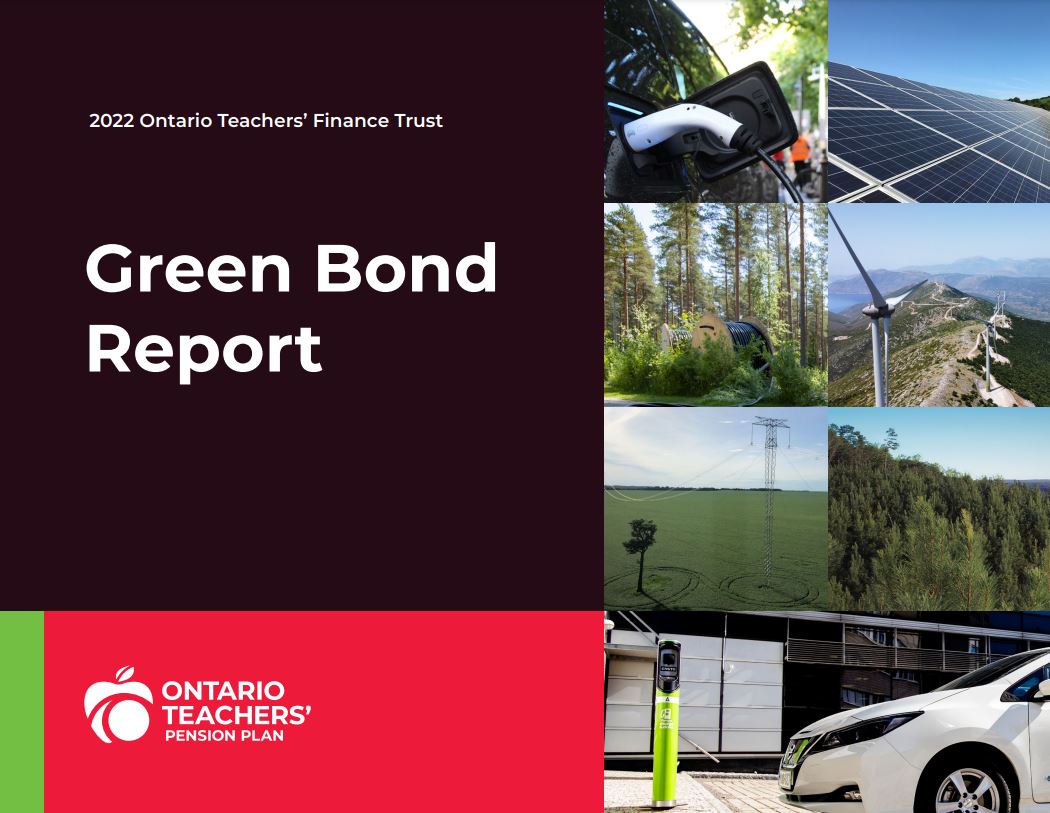 2022 Ontario Teachers' Finance Trust

Green Bond Report

ONTARIO TEACHERS' PENSION PLAN